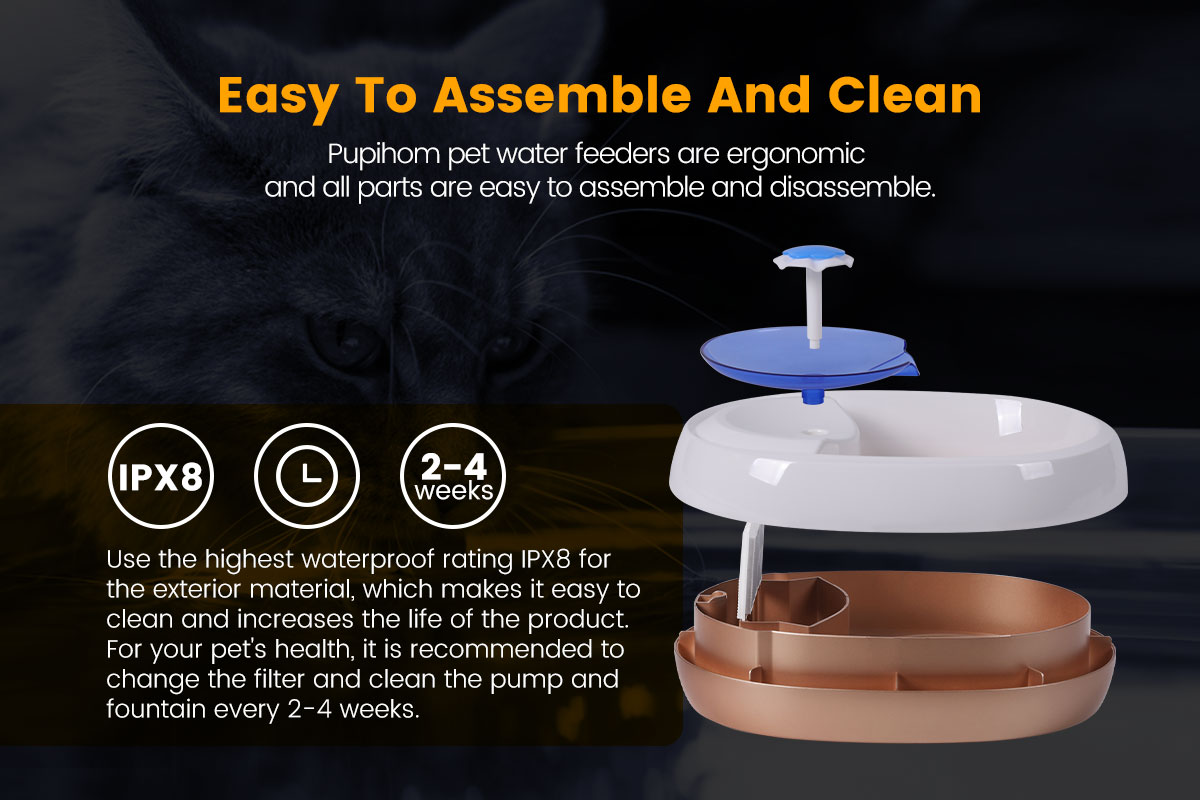 Easy To Assemble And Clean

Pupihom pet water feeders are ergonomic and all parts are easy to assemble and disassemble.

IPX8

2-4 weeks

Use the highest waterproof rating IPX8 for the exterior material, which makes it easy to clean and increases the life of the product. For your pet's health, it is recommended to change the filter and clean the pump and fountain every 2-4 weeks.